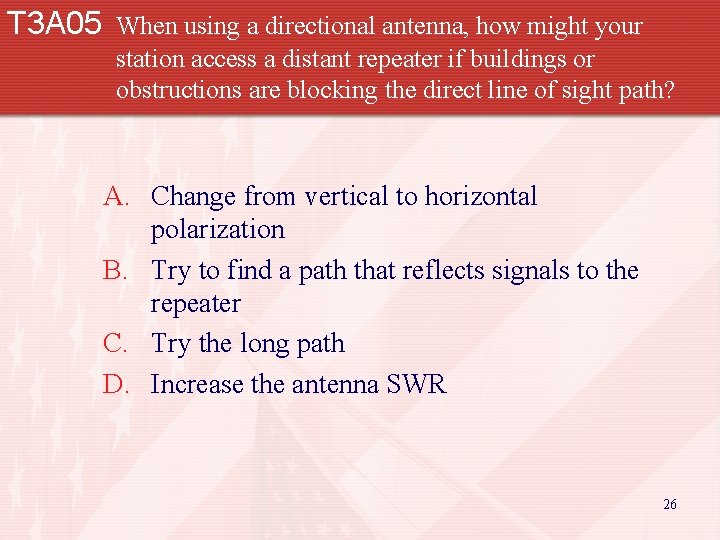 T3A05 When using a directional antenna, how might your station access a distant repeater if buildings or obstructions are blocking the direct line of sight path?

A. Change from vertical to horizontal polarization
B. Try to find a path that reflects signals to the repeater
C. Try the long path
D. Increase the antenna SWR

26